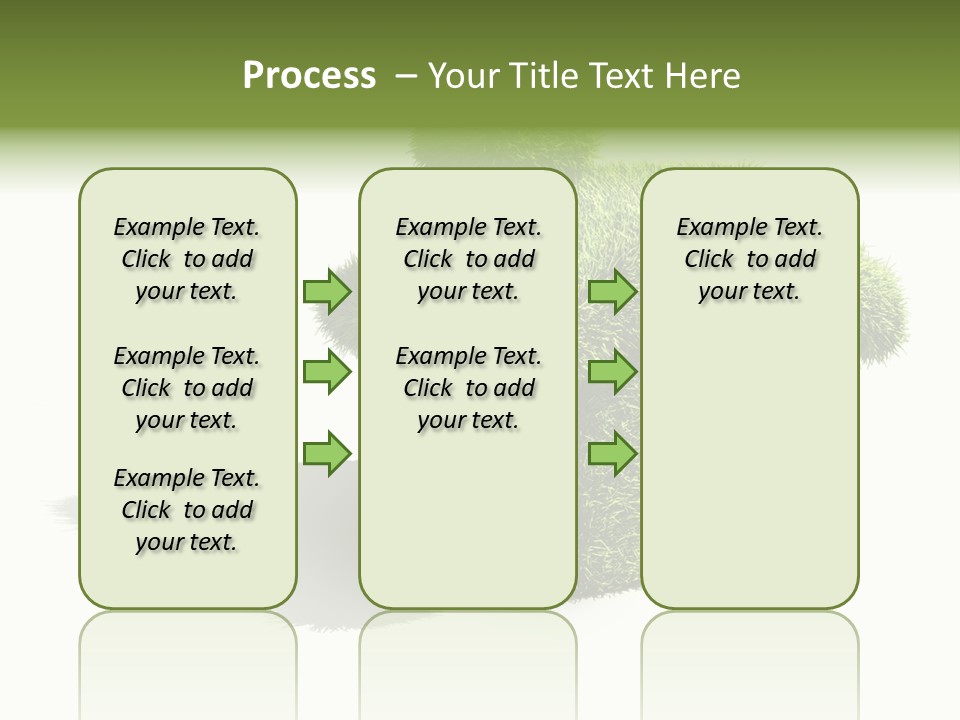 Process – Your Title Text Here

Example Text. Click to add your text.

Example Text. Click to add your text.

Example Text. Click to add your text.

Example Text. Click to add your text.

Example Text. Click to add your text.

Example Text. Click to add your text.